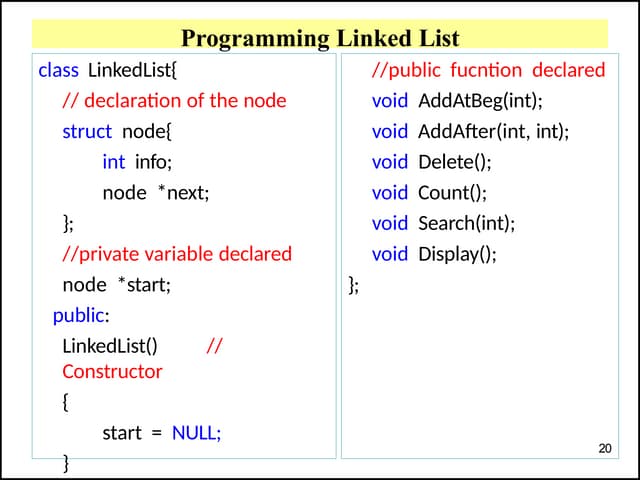 Programming Linked List

class LinkedList{
// declaration of the node
struct node{
int info;
node *next;
};
//private variable declared
node *start;
public:
LinkedList() // Constructor
{
start = NULL;
}

//public fucntion declared
void AddAtBeg(int);
void AddAfter(int, int);
void Delete();
void Count();
void Search(int);
void Display();
};

20